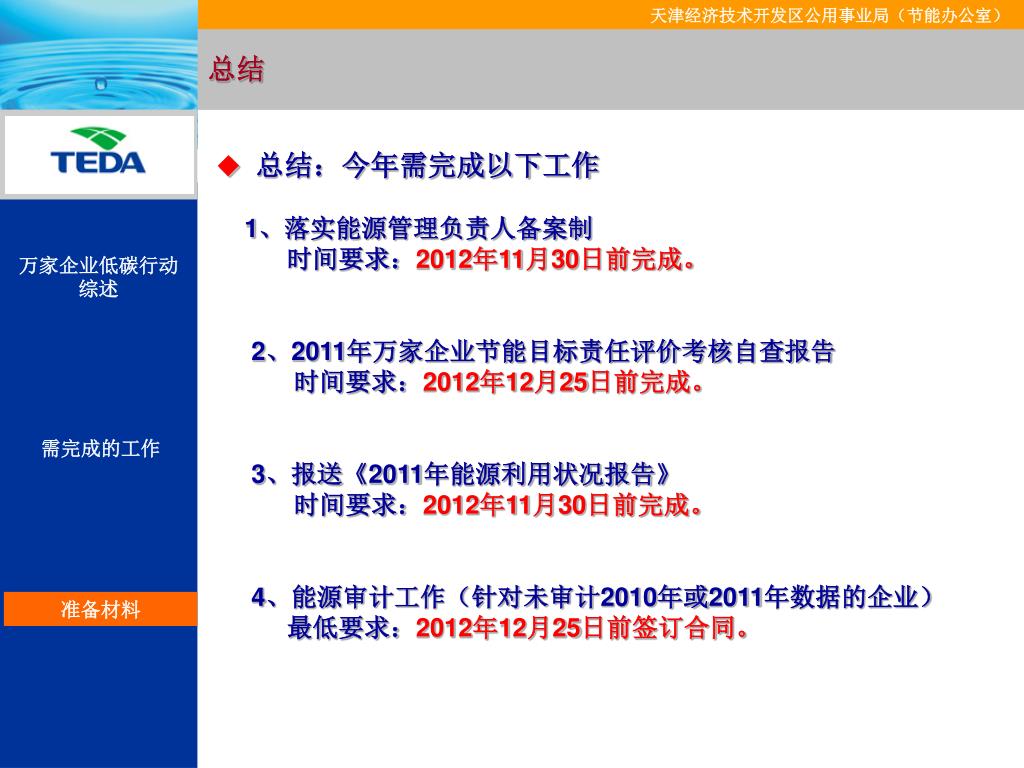 天津经济技术开发区公用事业局（节能办公室）

总结

TEDA

万家企业低碳行动综述

需完成的工作

准备材料

◆ 总结：今年需完成以下工作

1、落实能源管理负责人备案制
时间要求：2012年11月30日前完成。

2、2011年万家企业节能目标责任评价考核自查报告
时间要求：2012年12月25日前完成。

3、报送《2011年能源利用状况报告》
时间要求：2012年11月30日前完成。

4、能源审计工作（针对未审计2010年或2011年数据的企业）
最低要求：2012年12月25日前签订合同。